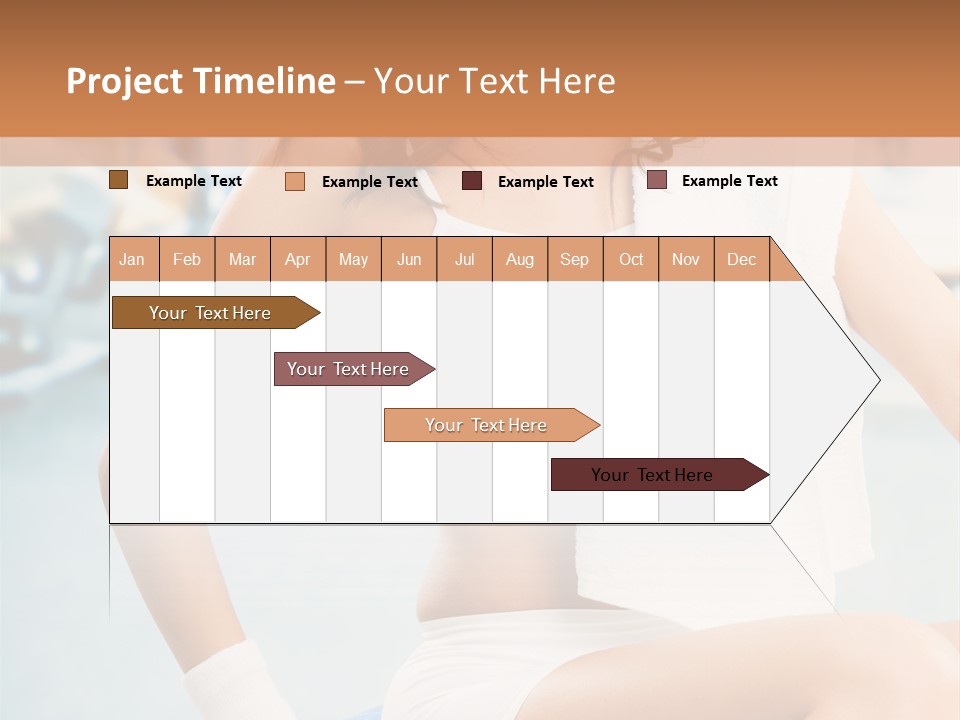 Project Timeline – Your Text Here

Example Text Example Text Example Text Example Text

| Jan | Feb | Mar | Apr | May | Jun | Jul | Aug | Sep | Oct | Nov | Dec |
|---|---|---|---|---|---|---|---|---|---|---|---|

Your Text Here

Your Text Here

Your Text Here

Your Text Here